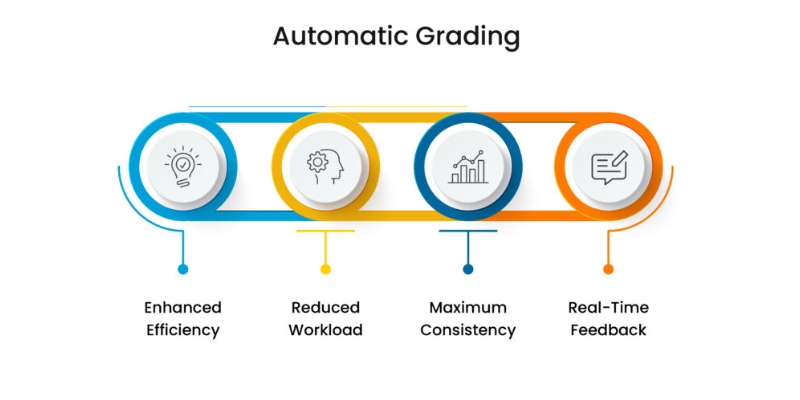 Automatic Grading

Enhanced Efficiency

Reduced Workload

Maximum Consistency

Real-Time Feedback